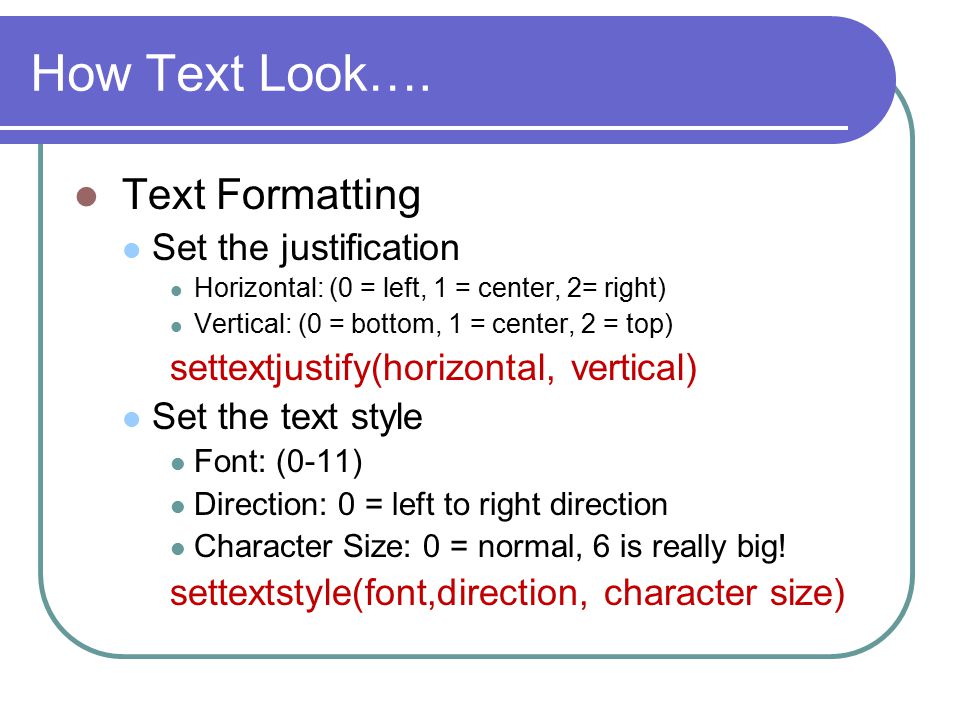 How Text Look….

Text Formatting

Set the justification

Horizontal: (0 = left, 1 = center, 2= right)

Vertical: (0 = bottom, 1 = center, 2 = top)

settextjustify(horizontal, vertical)

Set the text style

Font: (0-11)

Direction: 0 = left to right direction

Character Size: 0 = normal, 6 is really big!

settextstyle(font,direction, character size)